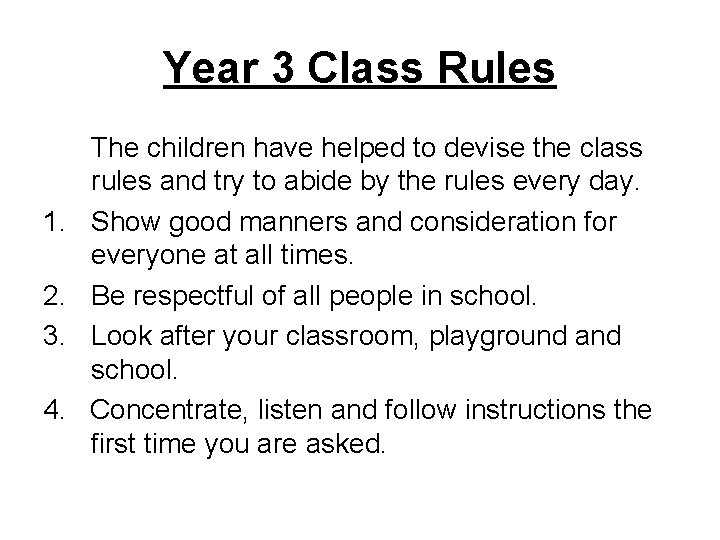 Year 3 Class Rules

The children have helped to devise the class rules and try to abide by the rules every day.

1. Show good manners and consideration for everyone at all times.
2. Be respectful of all people in school.
3. Look after your classroom, playground and school.
4. Concentrate, listen and follow instructions the first time you are asked.